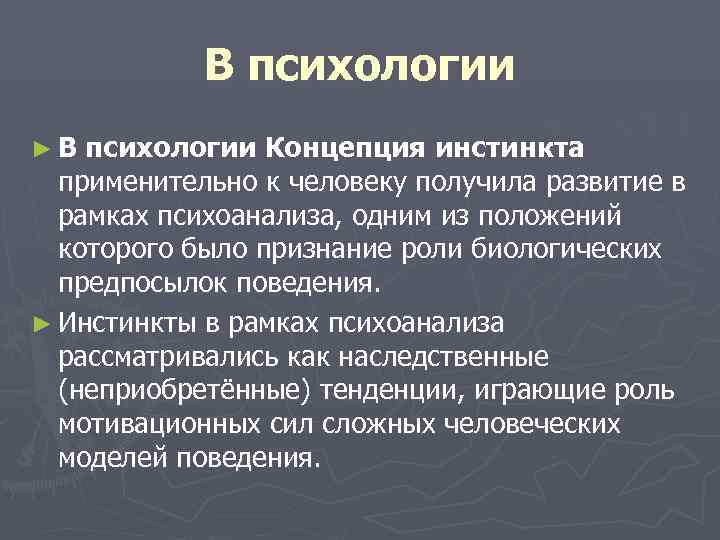 В психологии

► В психологии Концепция инстинкта применительно к человеку получила развитие в рамках психоанализа, одним из положений которого было признание роли биологических предпосылок поведения.

► Инстинкты в рамках психоанализа рассматривались как наследственные (неприобретённые) тенденции, играющие роль мотивационных сил сложных человеческих моделей поведения.